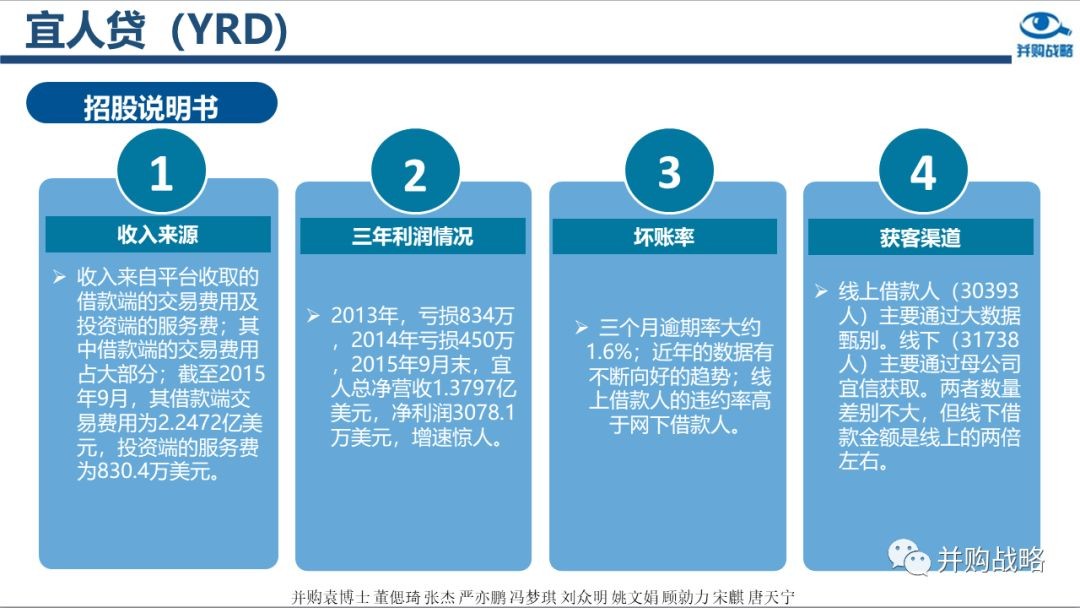 宜人贷（YRD）

并购战略

招股说明书

1

收入来源

➢ 收入来自平台收取的借款端的交易费用及投资端的服务费；其中借款端的交易费用占大部分；截至2015年9月，其借款端交易费用为2.2472亿美元，投资端的服务费为830.4万美元。

2

三年利润情况

➢ 2013年，亏损834万，2014年亏损450万，2015年9月末，宜人总净营收1.3797亿美元，净利润3078.1万美元，增速惊人。

3

坏账率

➢ 三个月逾期率大约1.6%；近年的数据有不断向好的趋势；线上借款人的违约率高于网下借款人。

4

获客渠道

➢ 线上借款人（30393人）主要通过大数据甄别。线下（31738人）主要通过母公司宜信获取。两者数量差别不大，但线下借款金额是线上的两倍左右。

并购战略

并购袁博士 董偲琦 张杰 严亦鹏 冯梦琪 刘众明 姚文娟 顾勍力 宋麒 唐天宁